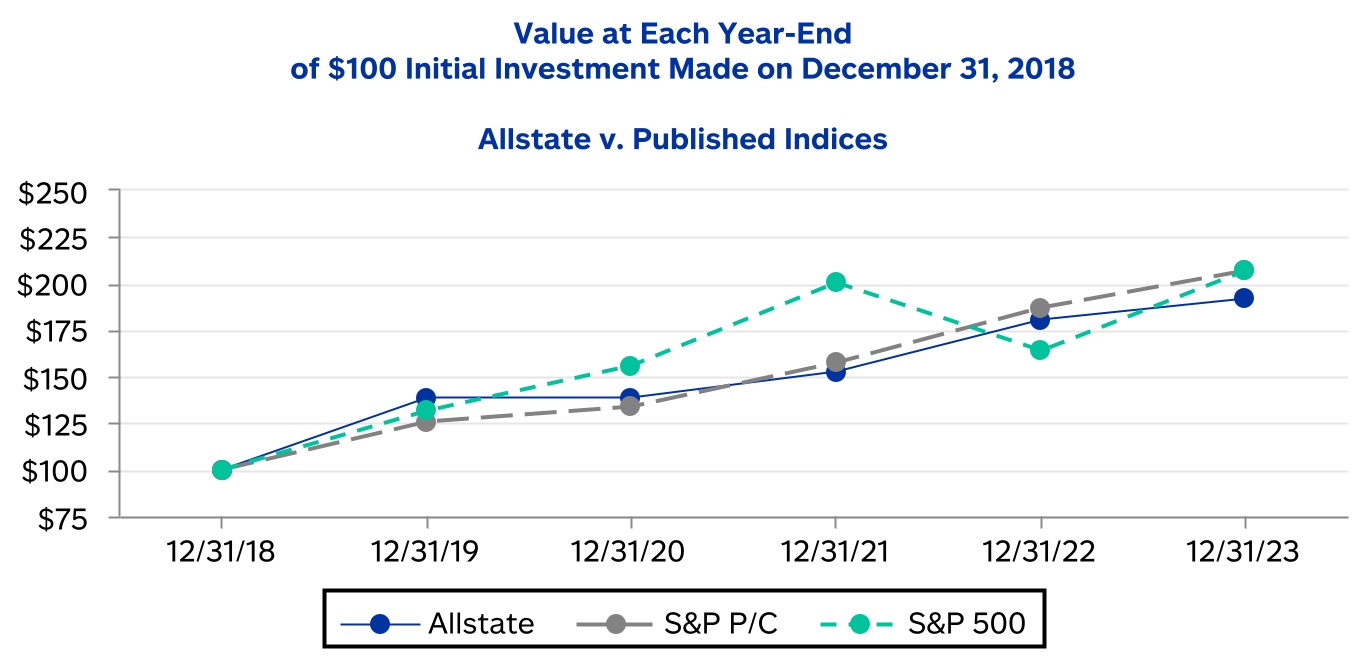 Value at Each Year-End
of \$100 Initial Investment Made on December 31, 2018

Allstate v. Published Indices

\$250
\$225
\$200
\$175
\$150
\$125
\$100
\$75

12/31/18
12/31/19
12/31/20
12/31/21
12/31/22
12/31/23

Allstate
S&P P/C
S&P 500